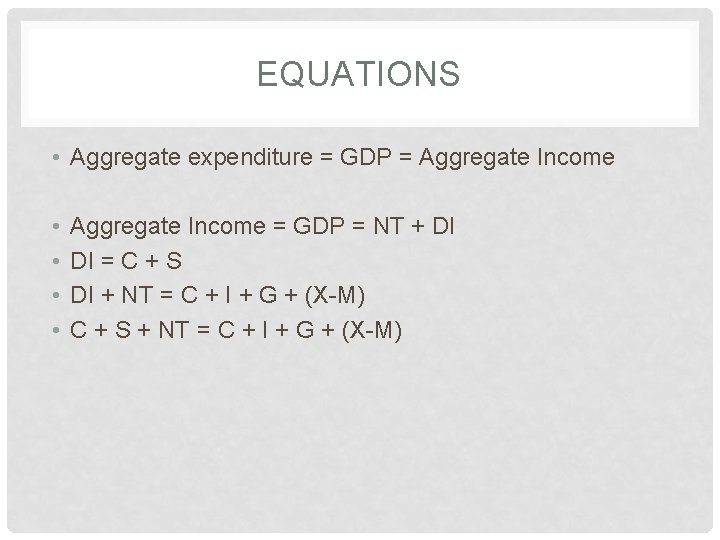 EQUATIONS

• Aggregate expenditure = GDP = Aggregate Income

• Aggregate Income = GDP = NT + DI
• DI = C + S
• DI + NT = C + I + G + (X-M)
• C + S + NT = C + I + G + (X-M)